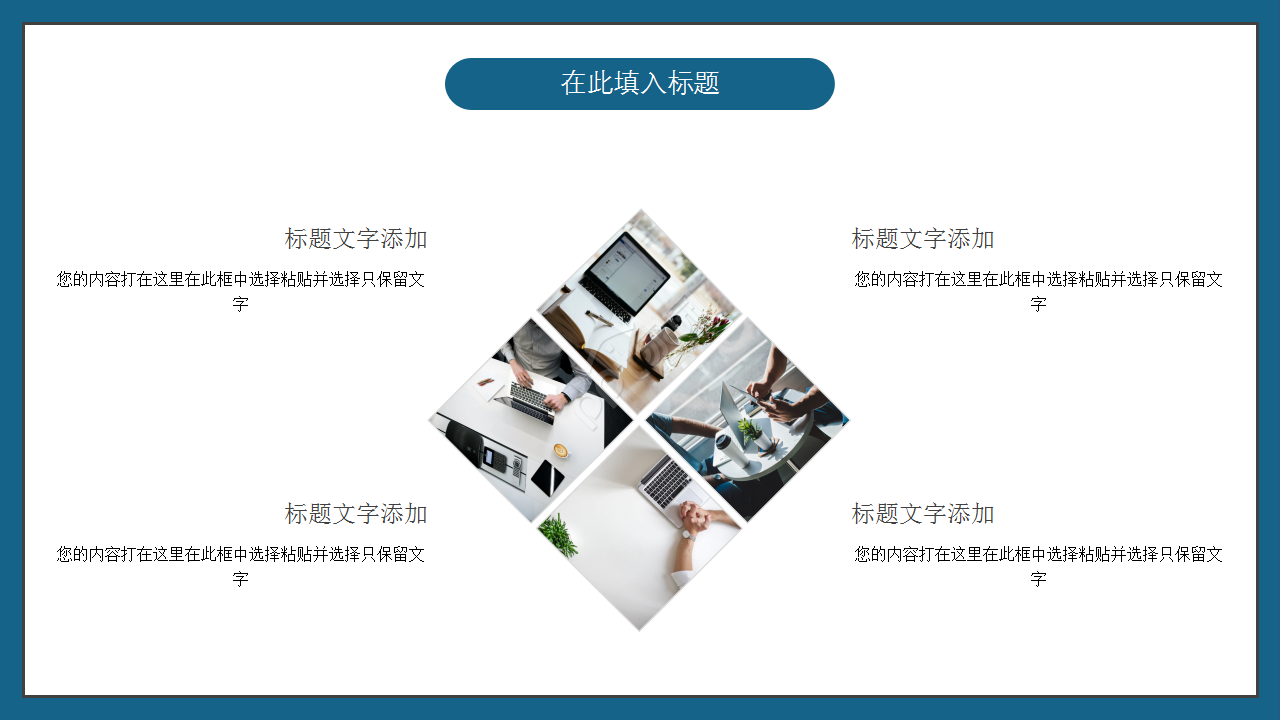 在此填入标题

标题文字添加

您的内容打在这里在此框中选择粘贴并选择只保留文字

标题文字添加

您的内容打在这里在此框中选择粘贴并选择只保留文字

标题文字添加

您的内容打在这里在此框中选择粘贴并选择只保留文字

标题文字添加

您的内容打在这里在此框中选择粘贴并选择只保留文字